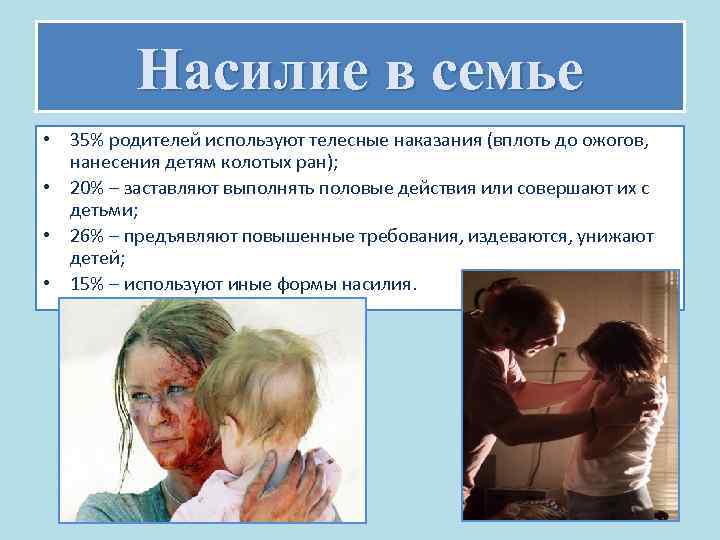 Насилие в семье

• 35% родителей используют телесные наказания (вплоть до ожогов, нанесения детям колотых ран);
• 20% – заставляют выполнять половые действия или совершают их с детьми;
• 26% – предъявляют повышенные требования, издеваются, унижают детей;
• 15% – используют иные формы насилия.